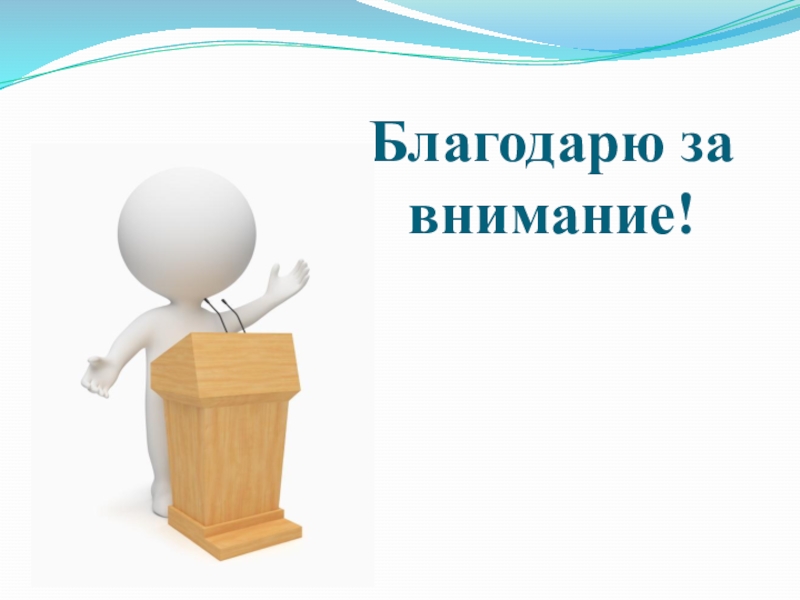 Благодарю за внимание!